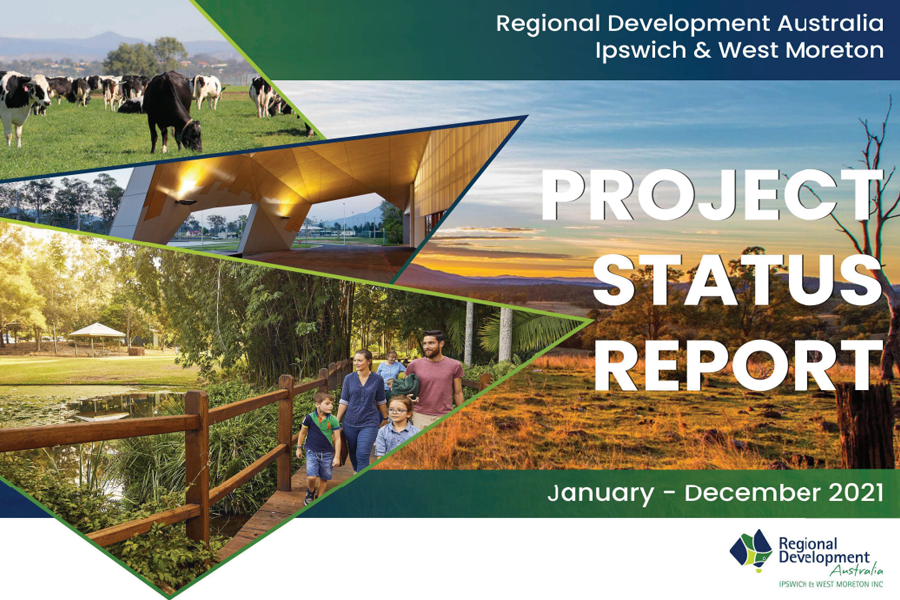 Regional Development Australia
Ipswich & West Moreton

PROJECT STATUS REPORT

January - December 2021

Regional Development Australia
IPSWICH & WEST MORETON INC